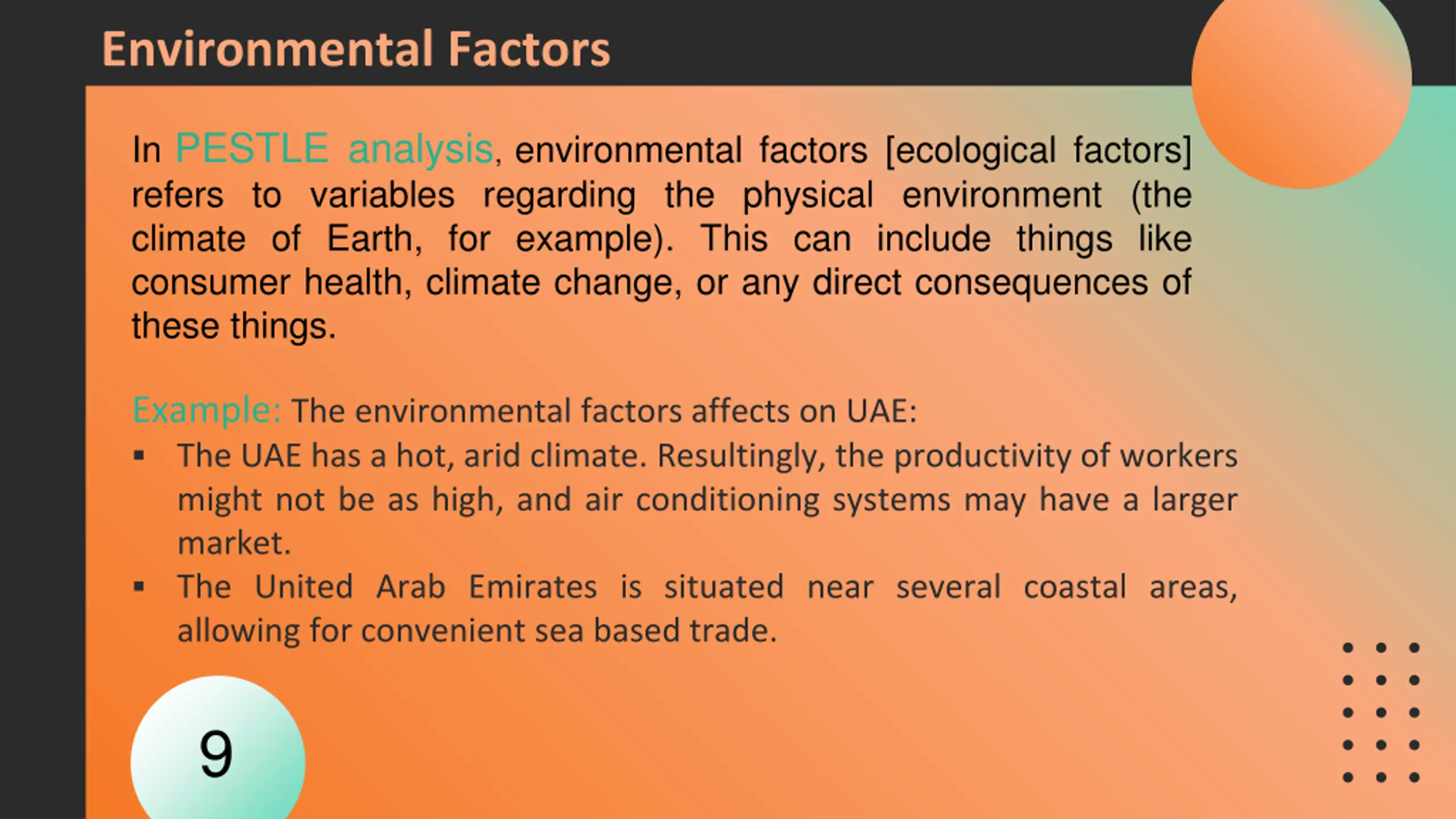 Environmental Factors

In PESTLE analysis, environmental factors [ecological factors] refers to variables regarding the physical environment (the climate of Earth, for example). This can include things like consumer health, climate change, or any direct consequences of these things.

Example: The environmental factors affects on UAE:

▪ The UAE has a hot, arid climate. Resultingly, the productivity of workers might not be as high, and air conditioning systems may have a larger market.

▪ The United Arab Emirates is situated near several coastal areas, allowing for convenient sea based trade.

9